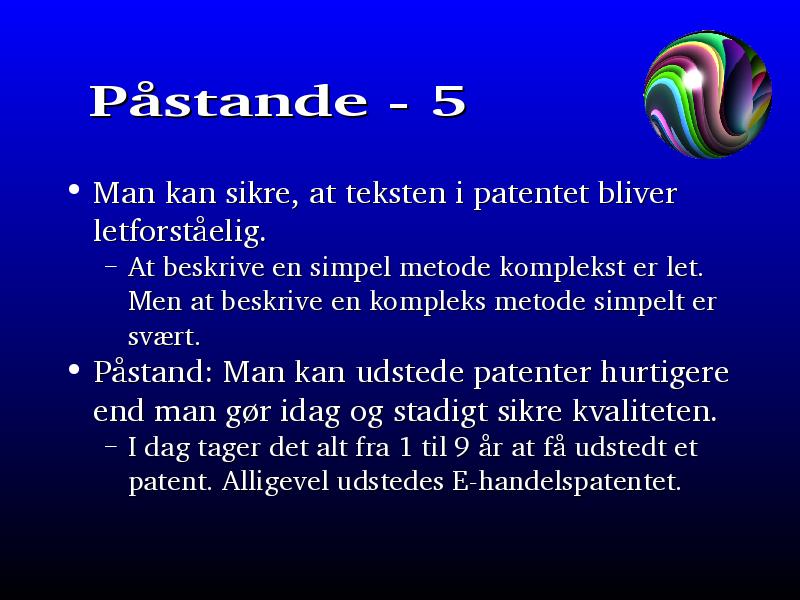 Påstande - 5

• Man kan sikre, at teksten i patentet bliver letforståelig.
– At beskrive en simpel metode komplekst er let. Men at beskrive en kompleks metode simpelt er svært.

• Påstand: Man kan udstede patenter hurtigere end man gør idag og stadigt sikre kvaliteten.
– I dag tager det alt fra 1 til 9 år at få udstedt et patent. Alligevel udstedes E-handelspatentet.